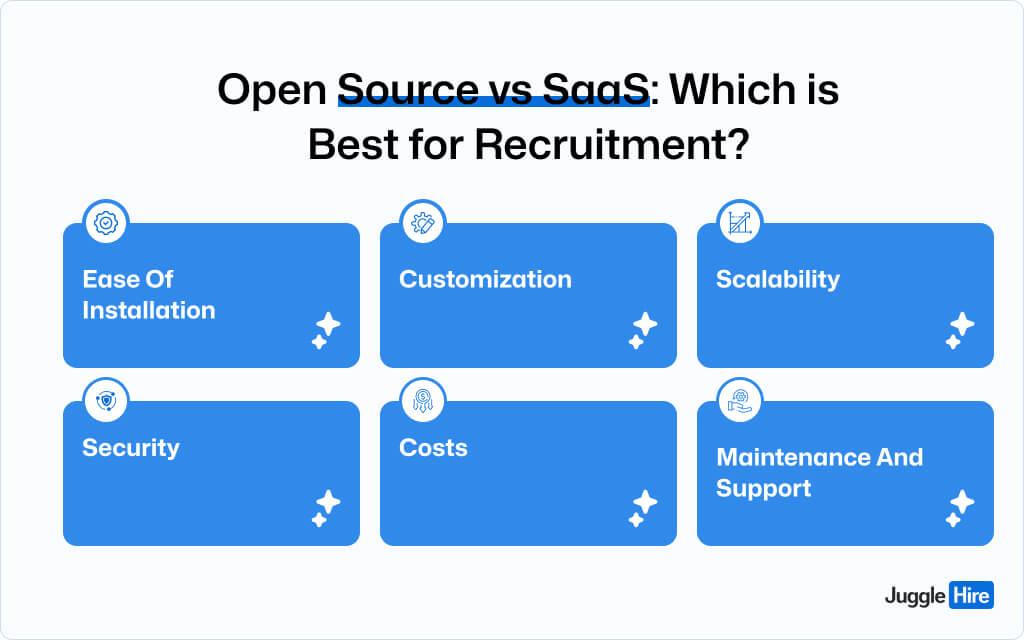 Open Source vs SaaS: Which is Best for Recruitment?

Ease Of Installation

Customization

Scalability

Security

Costs

Maintenance And Support

Juggle Hire